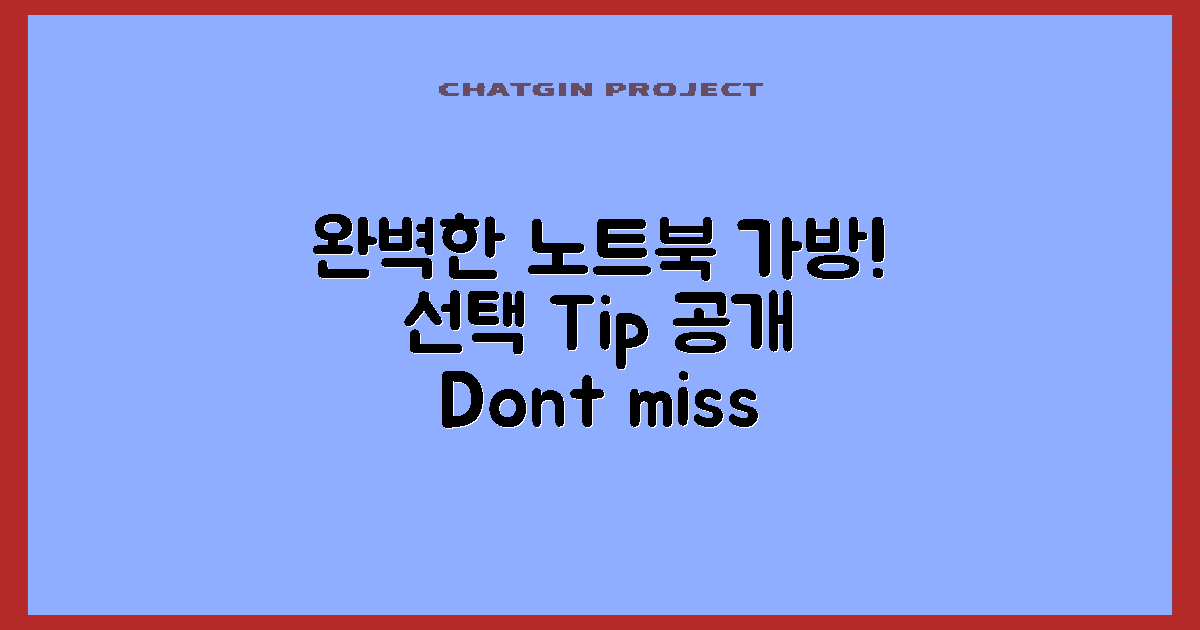 CHATGIN PROJECT

완벽한 노트북 가방! 선택 Tip 공개 Dont miss